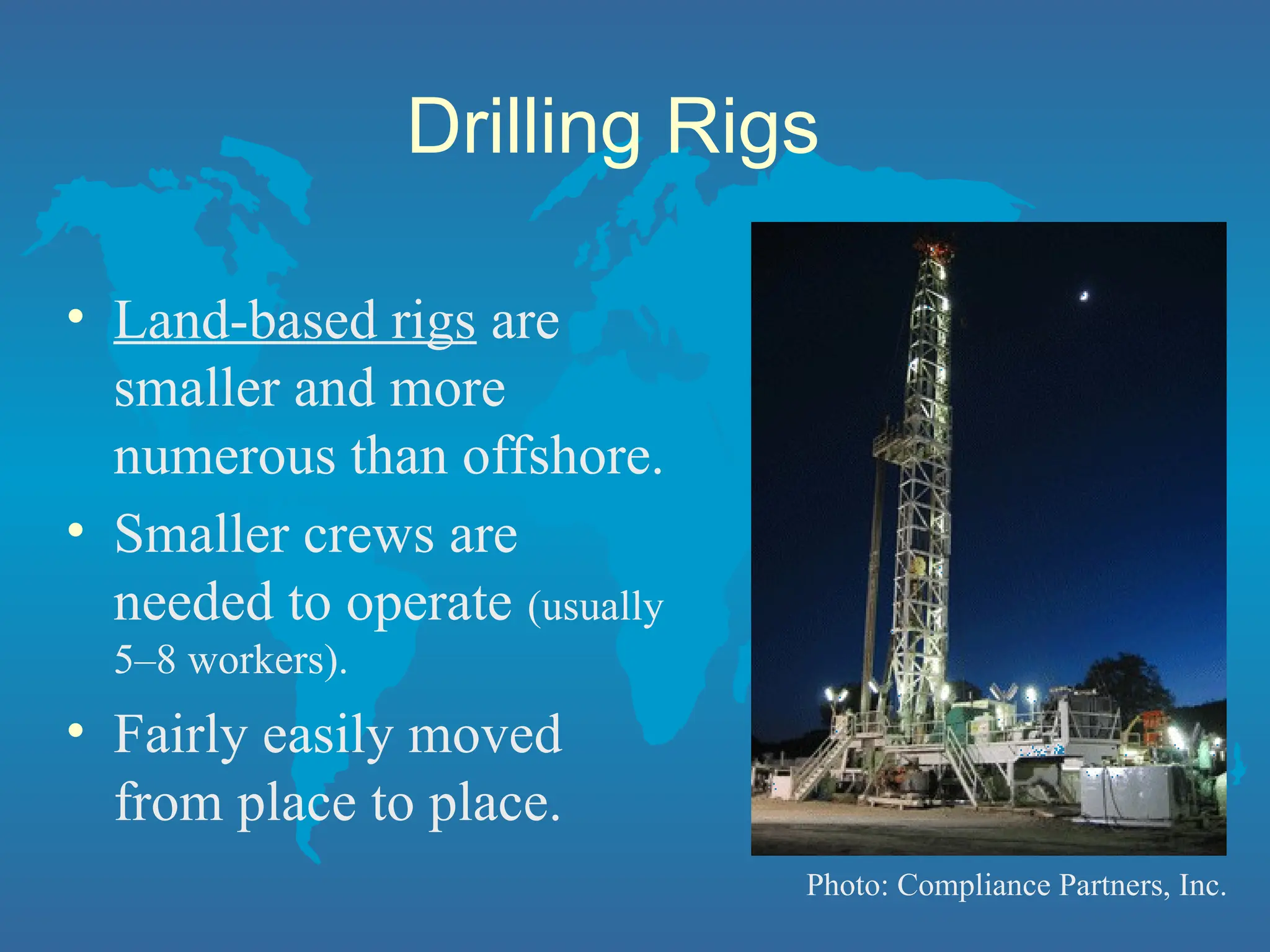 Drilling Rigs

• Land-based rigs are smaller and more numerous than offshore.

• Smaller crews are needed to operate (usually 5–8 workers).

• Fairly easily moved from place to place.

Photo: Compliance Partners, Inc.